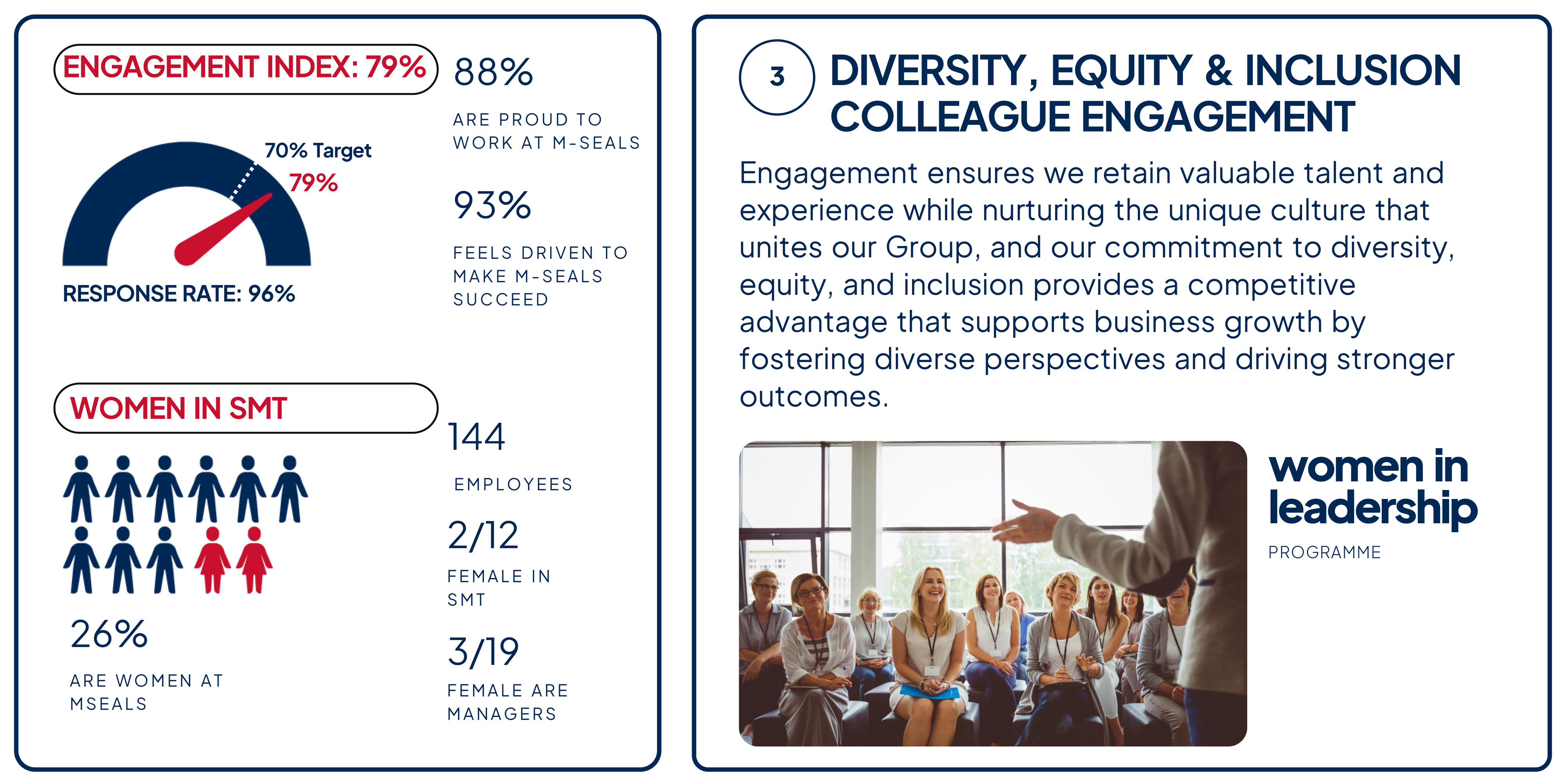 ENGAGEMENT INDEX: 79%

70% Target
79%

RESPONSE RATE: 96%

88%

ARE PROUD TO WORK AT M-SEALS

93%

FEELS DRIVEN TO MAKE M-SEALS SUCCEED

WOMEN IN SMT

26%

ARE WOMEN AT MSEALS

144

EMPLOYEES

2/12

FEMALE IN SMT

3/19

FEMALE ARE MANAGERS

3

DIVERSITY, EQUITY & INCLUSION COLLEAGUE ENGAGEMENT

Engagement ensures we retain valuable talent and experience while nurturing the unique culture that unites our Group, and our commitment to diversity, equity, and inclusion provides a competitive advantage that supports business growth by fostering diverse perspectives and driving stronger outcomes.

women in leadership

PROGRAMME